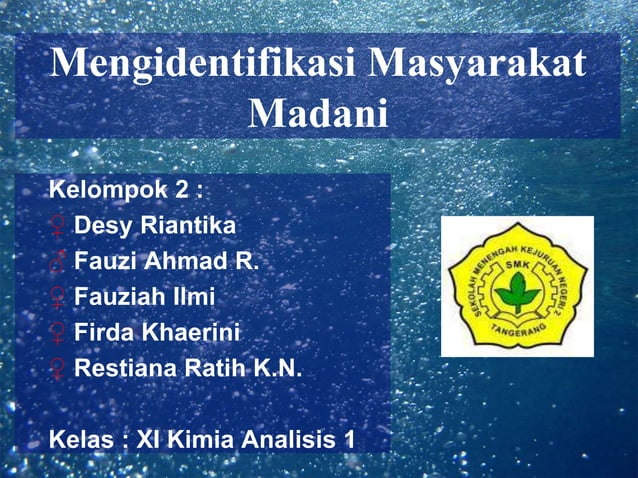 Mengidentifikasi Masyarakat Madani

Kelompok 2 :
♀ Desy Riantika
♂ Fauzi Ahmad R.
♀ Fauziah Ilmi
♀ Firda Khaerini
♀ Restiana Ratih K.N.

Kelas : XI Kimia Analisis 1

SEKOLAH MENENGAH KEJURUAN NEGERI 2
SMK
TANGERANG